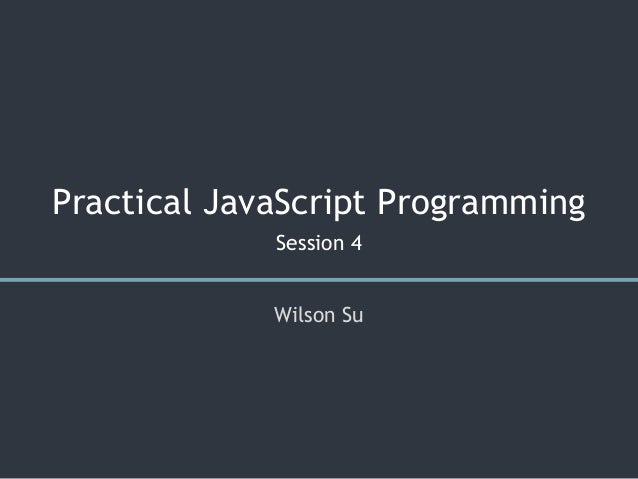 Practical JavaScript Programming

Session 4

Wilson Su